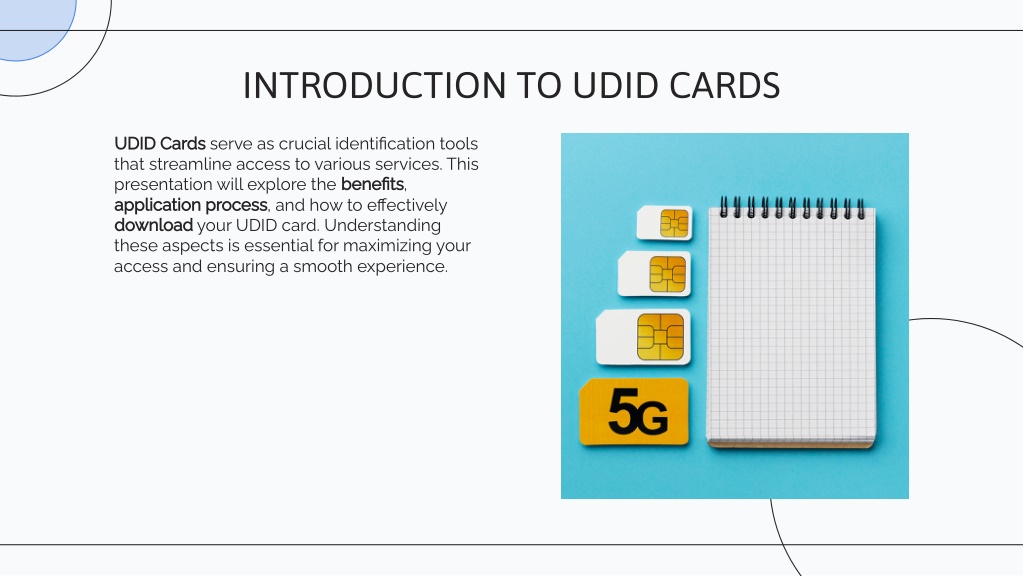 INTRODUCTION TO UDID CARDS

UDID Cards serve as crucial identification tools that streamline access to various services. This presentation will explore the benefits, application process, and how to effectively download your UDID card. Understanding these aspects is essential for maximizing your access and ensuring a smooth experience.

5G